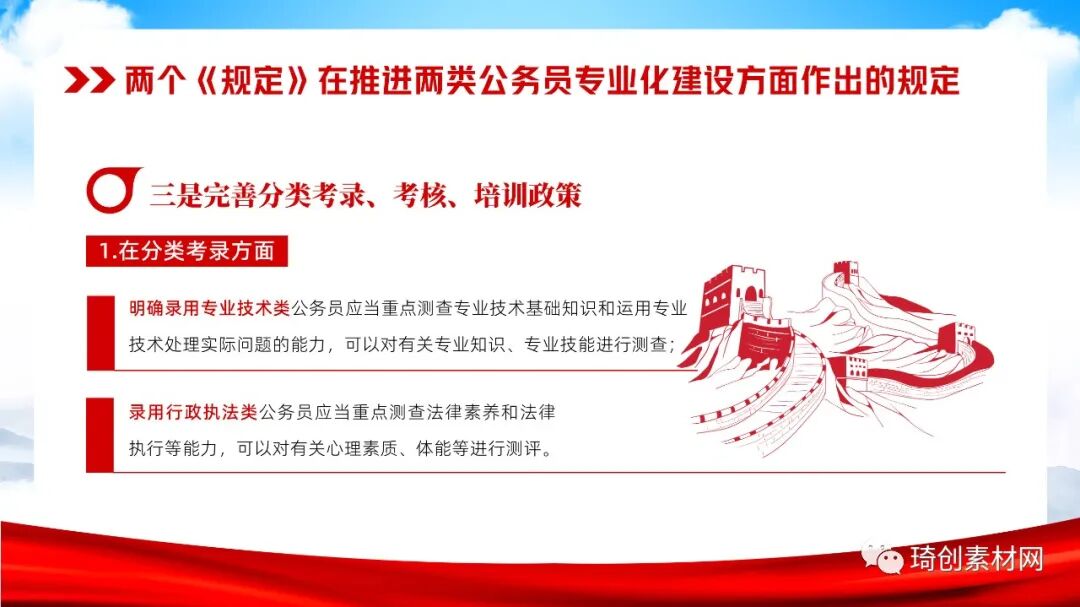 两个《规定》在推进两类公务员专业化建设方面作出的规定

三是完善分类考录、考核、培训政策

1.在分类考录方面

明确录用专业技术类公务员应当重点测查专业技术基础知识和运用专业技术处理实际问题的能力，可以对有关专业知识、专业技能进行测查；

录用行政执法类公务员应当重点测查法律素养和法律执行等能力，可以对有关心理素质、体能等进行测评。

琦创素材网